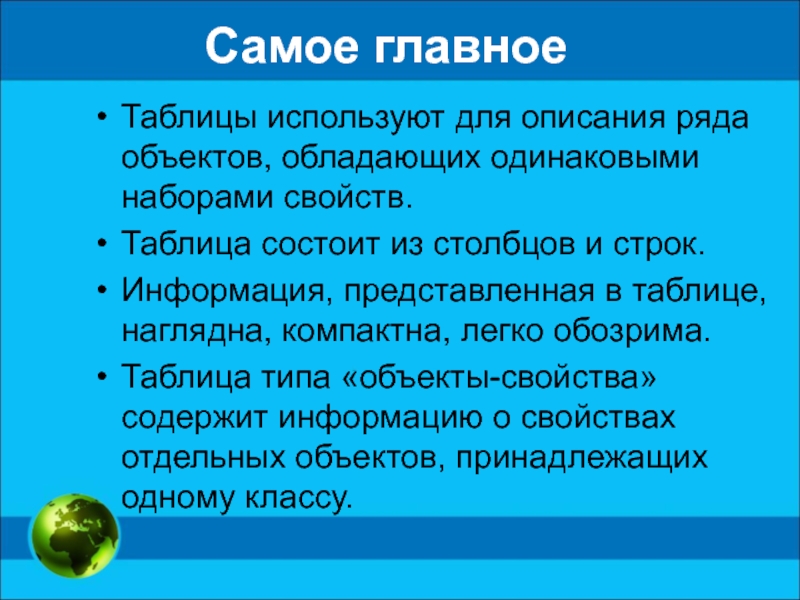 Самое главное

• Таблицы используют для описания ряда объектов, обладающих одинаковыми наборами свойств.
• Таблица состоит из столбцов и строк.
• Информация, представленная в таблице, наглядна, компактна, легко обозрима.
• Таблица типа «объекты-свойства» содержит информацию о свойствах отдельных объектов, принадлежащих одному классу.